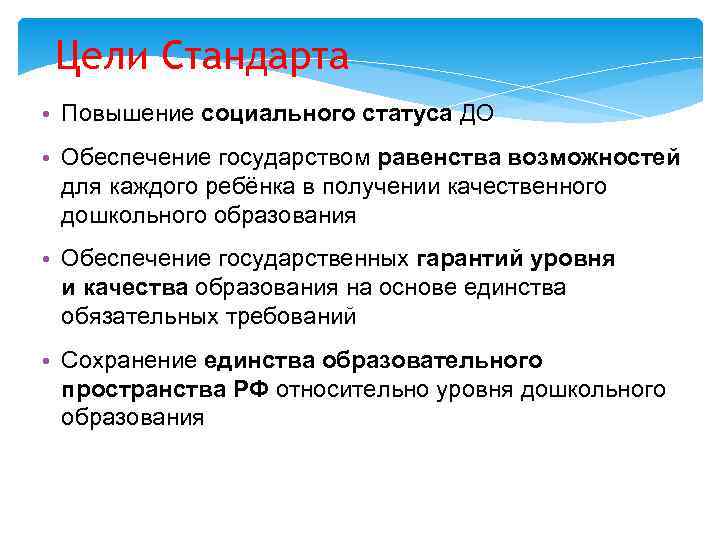 Цели Стандарта

• Повышение социального статуса ДО

• Обеспечение государством равенства возможностей для каждого ребёнка в получении качественного дошкольного образования

• Обеспечение государственных гарантий уровня и качества образования на основе единства обязательных требований

• Сохранение единства образовательного пространства РФ относительно уровня дошкольного образования